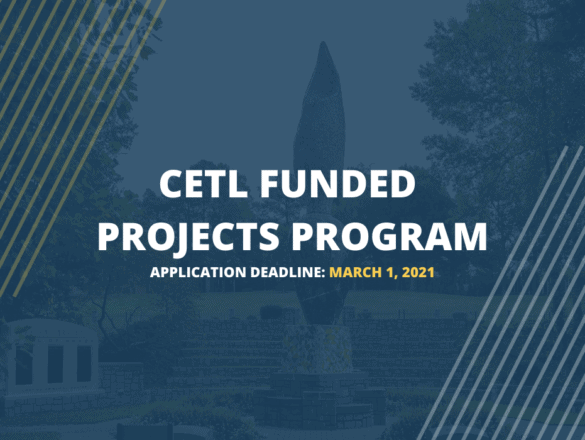 CETL FUNDED PROJECTS PROGRAM

APPLICATION DEADLINE: MARCH 1, 2021